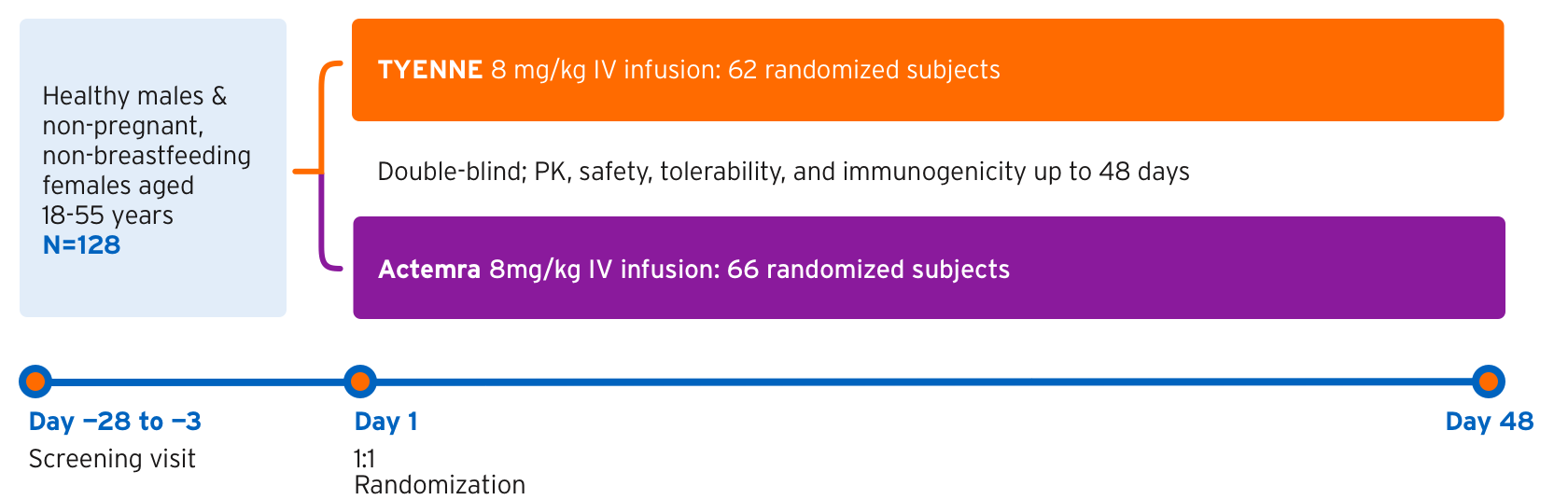 Healthy males & non-pregnant, non-breastfeeding females aged 18-55 years
N=128

TYENNE 8 mg/kg IV infusion: 62 randomized subjects

Double-blind; PK, safety, tolerability, and immunogenicity up to 48 days

Actemra 8mg/kg IV infusion: 66 randomized subjects

Day −28 to −3
Screening visit

Day 1
1:1
Randomization

Day 48